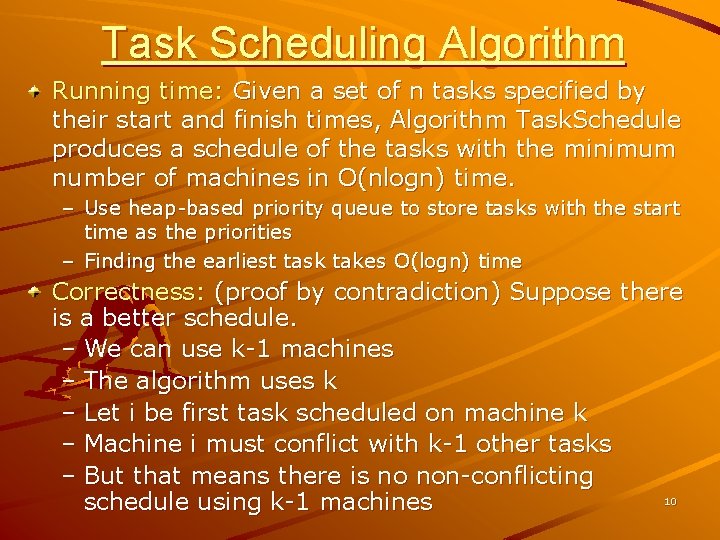 Task Scheduling Algorithm

Running time: Given a set of n tasks specified by their start and finish times, Algorithm TaskSchedule produces a schedule of the tasks with the minimum number of machines in O(nlogn) time.
– Use heap-based priority queue to store tasks with the start time as the priorities
– Finding the earliest task takes O(logn) time

Correctness: (proof by contradiction) Suppose there is a better schedule.
– We can use k-1 machines
– The algorithm uses k
– Let i be first task scheduled on machine k
– Machine i must conflict with k-1 other tasks
– But that means there is no non-conflicting schedule using k-1 machines

10